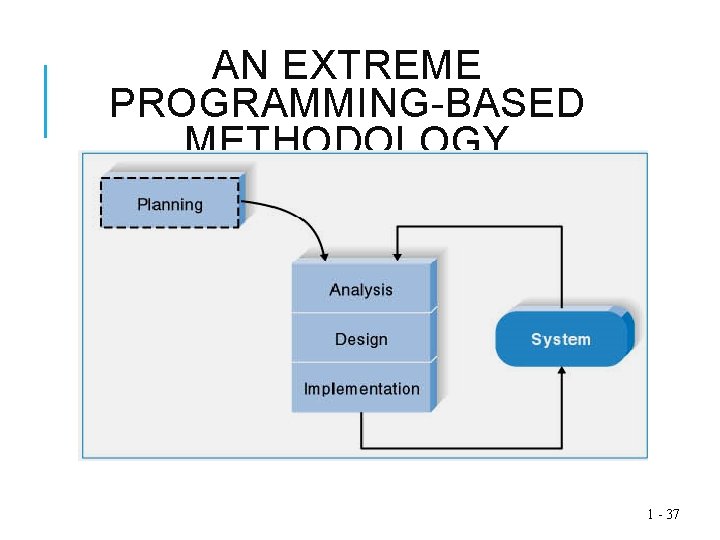 AN EXTREME PROGRAMMING-BASED METHODOLOGY

Planning

Analysis

Design

Implementation

System

1 - 37